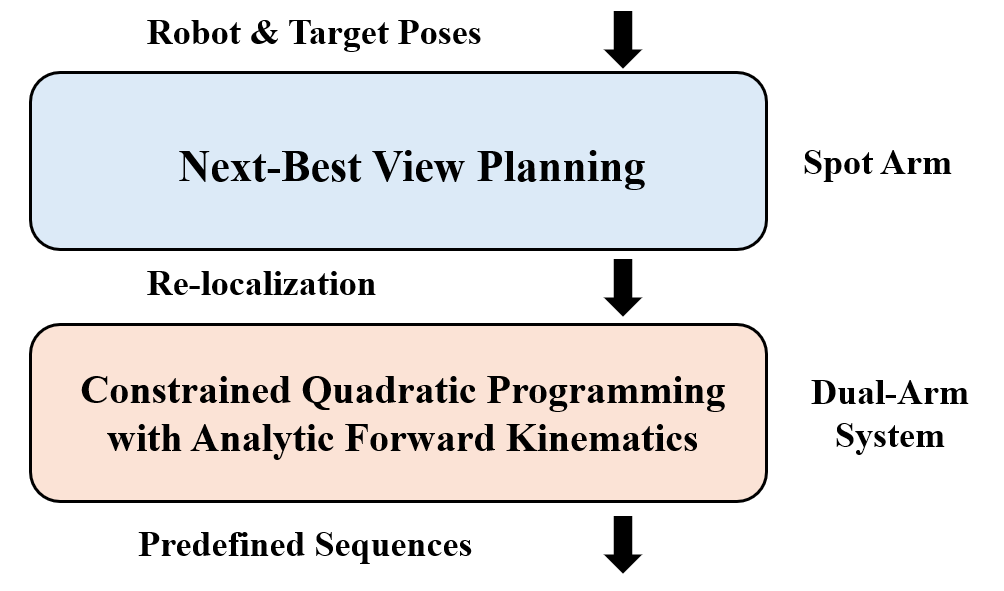 Robot & Target Poses

Next-Best View Planning

Spot Arm

Re-localization

Constrained Quadratic Programming with Analytic Forward Kinematics

Dual-Arm System

Predefined Sequences